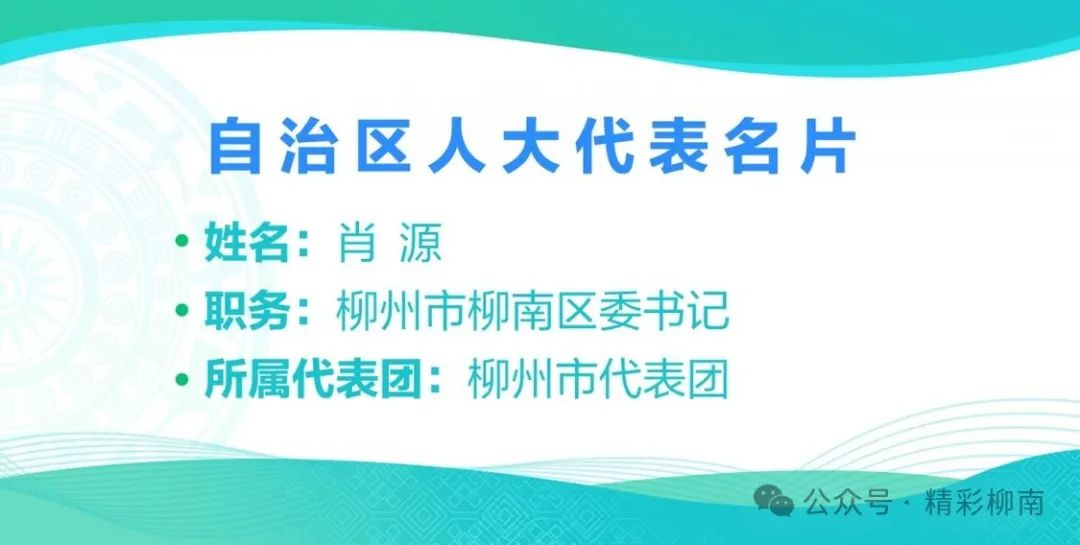 自治区人大代表名片

• 姓名：肖 源
• 职务：柳州市柳南区委书记
• 所属代表团：柳州市代表团

公众号 · 精彩柳南